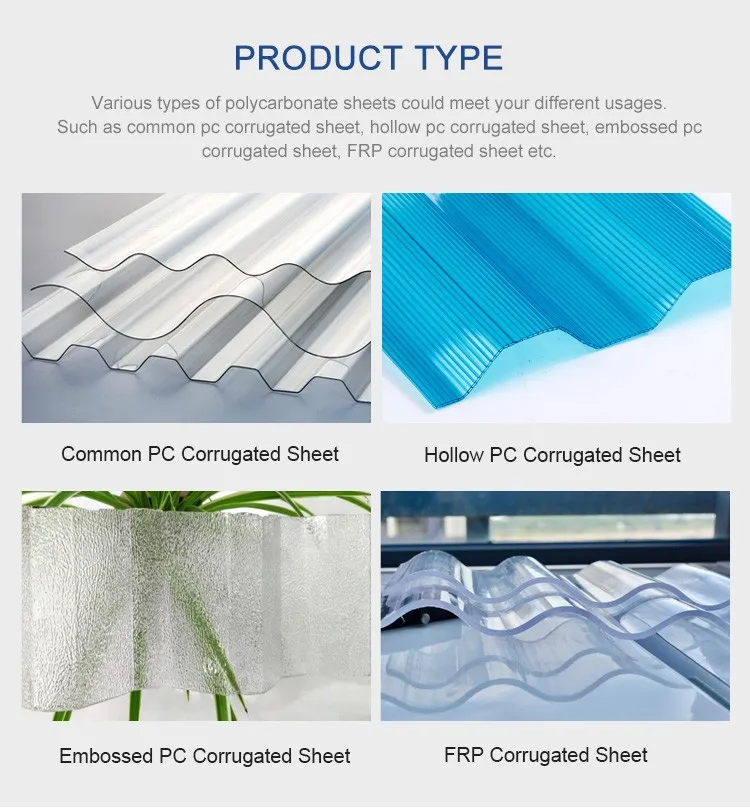 PRODUCT TYPE

Various types of polycarbonate sheets could meet your different usages. Such as common pc corrugated sheet, hollow pc corrugated sheet, embossed pc corrugated sheet, FRP corrugated sheet etc.

Common PC Corrugated Sheet

Hollow PC Corrugated Sheet

Embossed PC Corrugated Sheet

FRP Corrugated Sheet